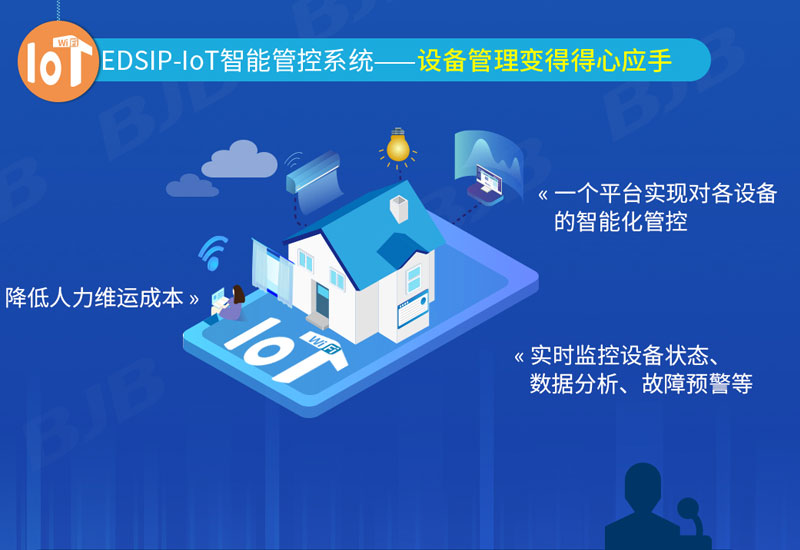 IoT WiFi

EDSIP-IoT智能管控系统——设备管理变得得心应手

« 一个平台实现对各设备的智能化管控

降低人力维运成本 »

IoT WiFi

« 实时监控设备状态、数据分析、故障预警等

BJB